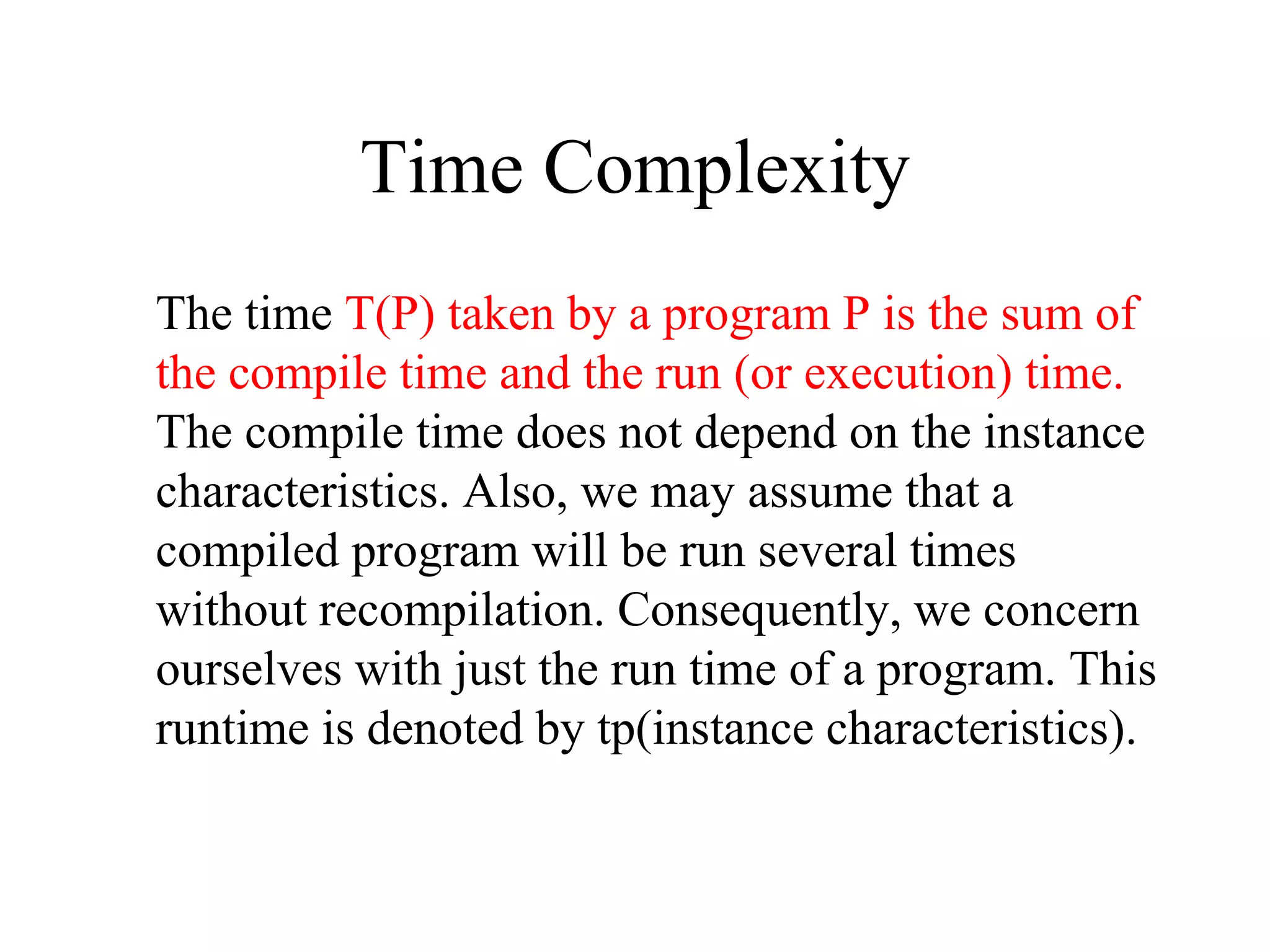 Time Complexity

The time T(P) taken by a program P is the sum of the compile time and the run (or execution) time. The compile time does not depend on the instance characteristics. Also, we may assume that a compiled program will be run several times without recompilation. Consequently, we concern ourselves with just the run time of a program. This runtime is denoted by tp(instance characteristics).